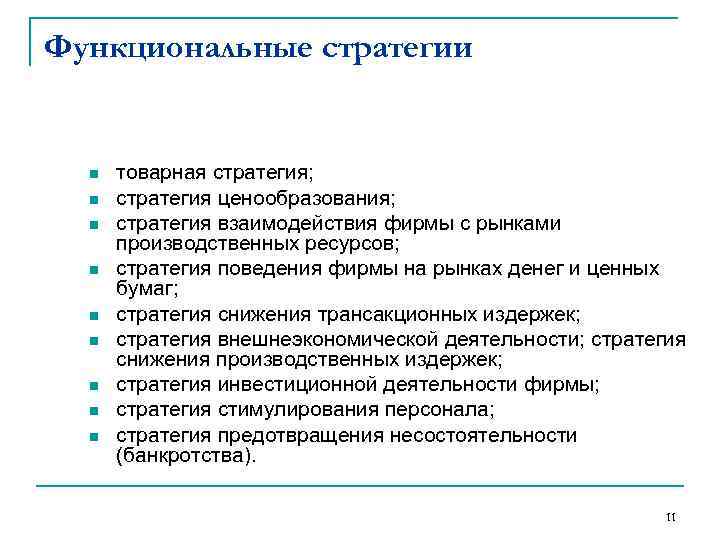 Функциональные стратегии

- товарная стратегия;
- стратегия ценообразования;
- стратегия взаимодействия фирмы с рынками производственных ресурсов;
- стратегия поведения фирмы на рынках денег и ценных бумаг;
- стратегия снижения трансакционных издержек;
- стратегия внешнеэкономической деятельности; стратегия снижения производственных издержек;
- стратегия инвестиционной деятельности фирмы;
- стратегия стимулирования персонала;
- стратегия предотвращения несостоятельности (банкротства).

11